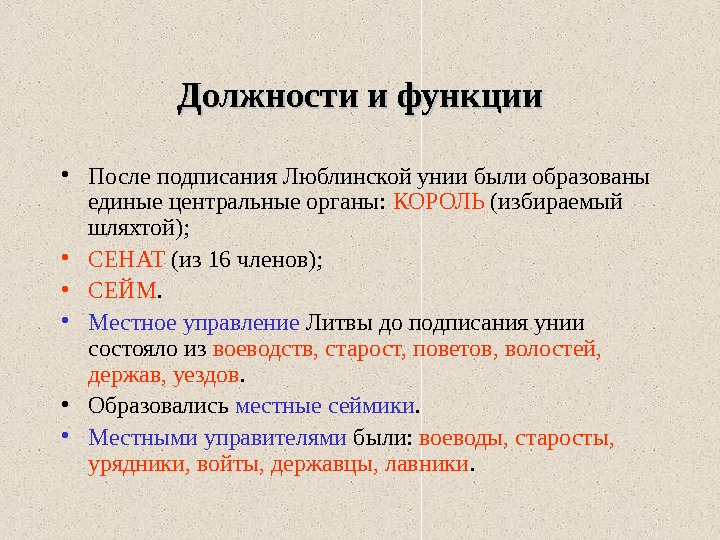 Должности и функции

• После подписания Люблинской унии были образованы единые центральные органы: КОРОЛЬ (избираемый шляхтой);

• СЕНАТ (из 16 членов);

• СЕЙМ.

• Местное управление Литвы до подписания унии состояло из воеводств, старост, поветов, волостей, держав, уездов.

• Образовались местные сеймики.

• Местными управителями были: воеводы, старосты, урядники, войты, державцы, лавники.